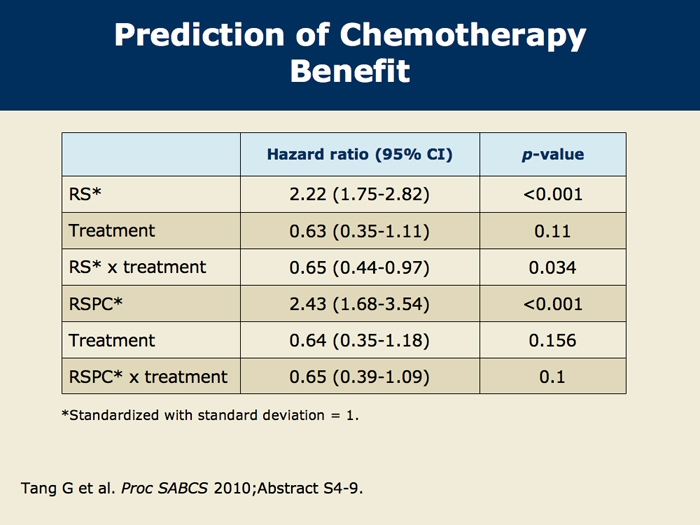 Prediction of Chemotherapy Benefit

| | Hazard ratio (95% CI) | p-value |
|---|---|---|
| RS* | 2.22 (1.75-2.82) | <0.001 |
| Treatment | 0.63 (0.35-1.11) | 0.11 |
| RS* x treatment | 0.65 (0.44-0.97) | 0.034 |
| RSPC* | 2.43 (1.68-3.54) | <0.001 |
| Treatment | 0.64 (0.35-1.18) | 0.156 |
| RSPC* x treatment | 0.65 (0.39-1.09) | 0.1 |

*Standardized with standard deviation = 1.

Tang G et al. Proc SABCS 2010;Abstract S4-9.